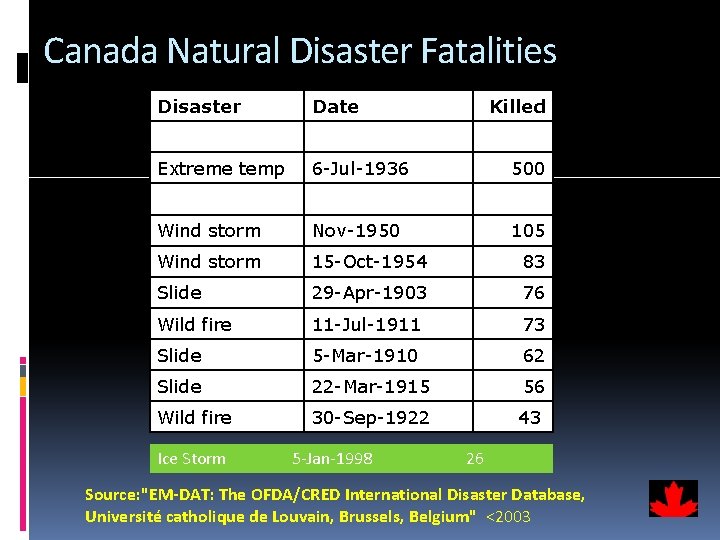 Canada Natural Disaster Fatalities

| Disaster | Date | Killed |
|---|---|---|
| | | |
| Extreme temp | 6-Jul-1936 | 500 |
| | | |
| Wind storm | Nov-1950 | 105 |
| Wind storm | 15-Oct-1954 | 83 |
| Slide | 29-Apr-1903 | 76 |
| Wild fire | 11-Jul-1911 | 73 |
| Slide | 5-Mar-1910 | 62 |
| Slide | 22-Mar-1915 | 56 |
| Wild fire | 30-Sep-1922 | 43 |
| Ice Storm | 5-Jan-1998 | 26 |

Source:"EM-DAT: The OFDA/CRED International Disaster Database, Université catholique de Louvain, Brussels, Belgium" <2003